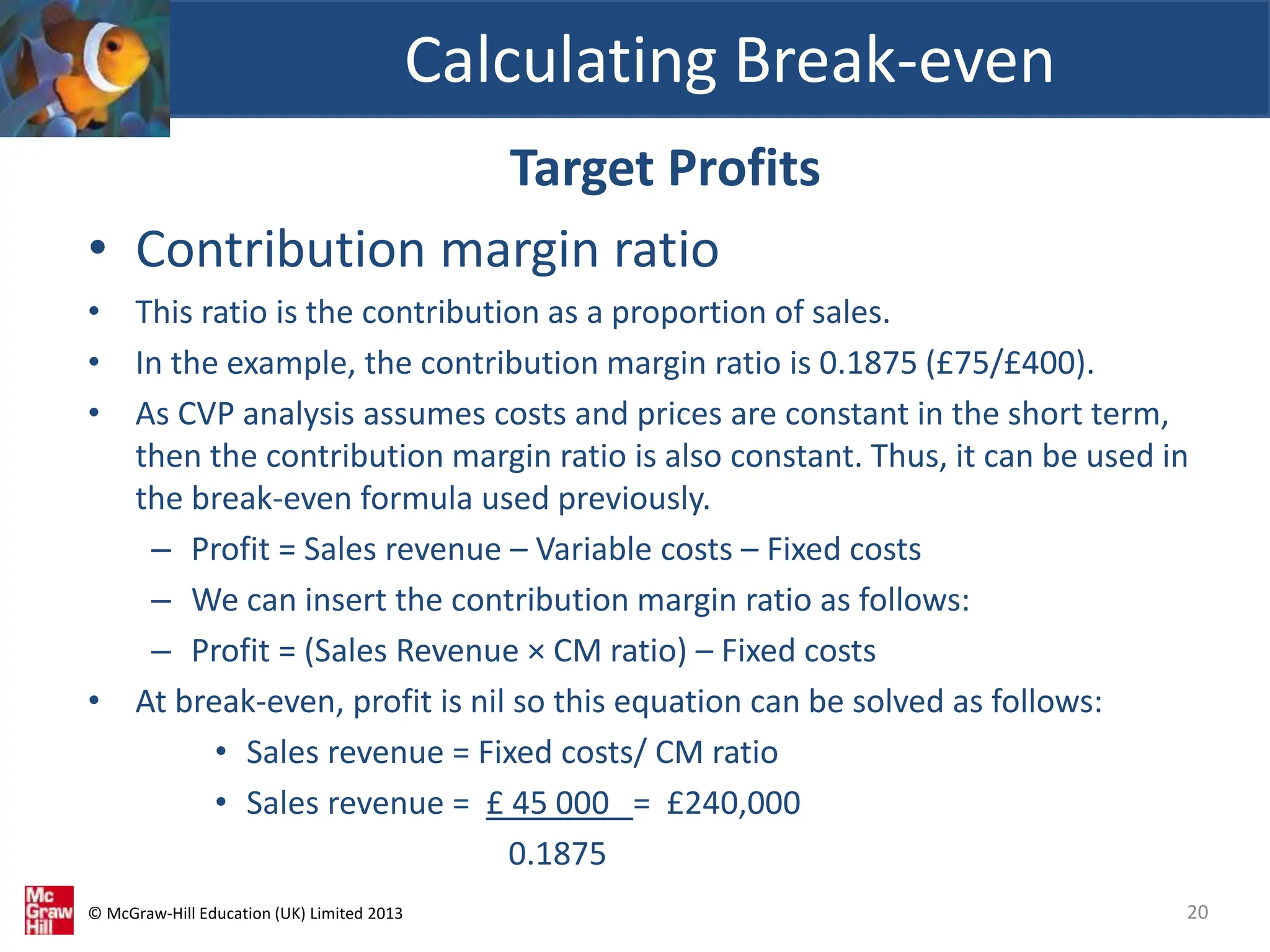 Calculating Break-even

Target Profits

• Contribution margin ratio

• This ratio is the contribution as a proportion of sales.

• In the example, the contribution margin ratio is 0.1875 (£75/£400).

• As CVP analysis assumes costs and prices are constant in the short term, then the contribution margin ratio is also constant. Thus, it can be used in the break-even formula used previously.

– Profit = Sales revenue – Variable costs – Fixed costs

– We can insert the contribution margin ratio as follows:

– Profit = (Sales Revenue × CM ratio) – Fixed costs

• At break-even, profit is nil so this equation can be solved as follows:

• Sales revenue = Fixed costs/ CM ratio

• Sales revenue = $\frac{£\ 45\ 000}{0.1875}$ = £240,000

Mc Graw Hill © McGraw-Hill Education (UK) Limited 2013

20